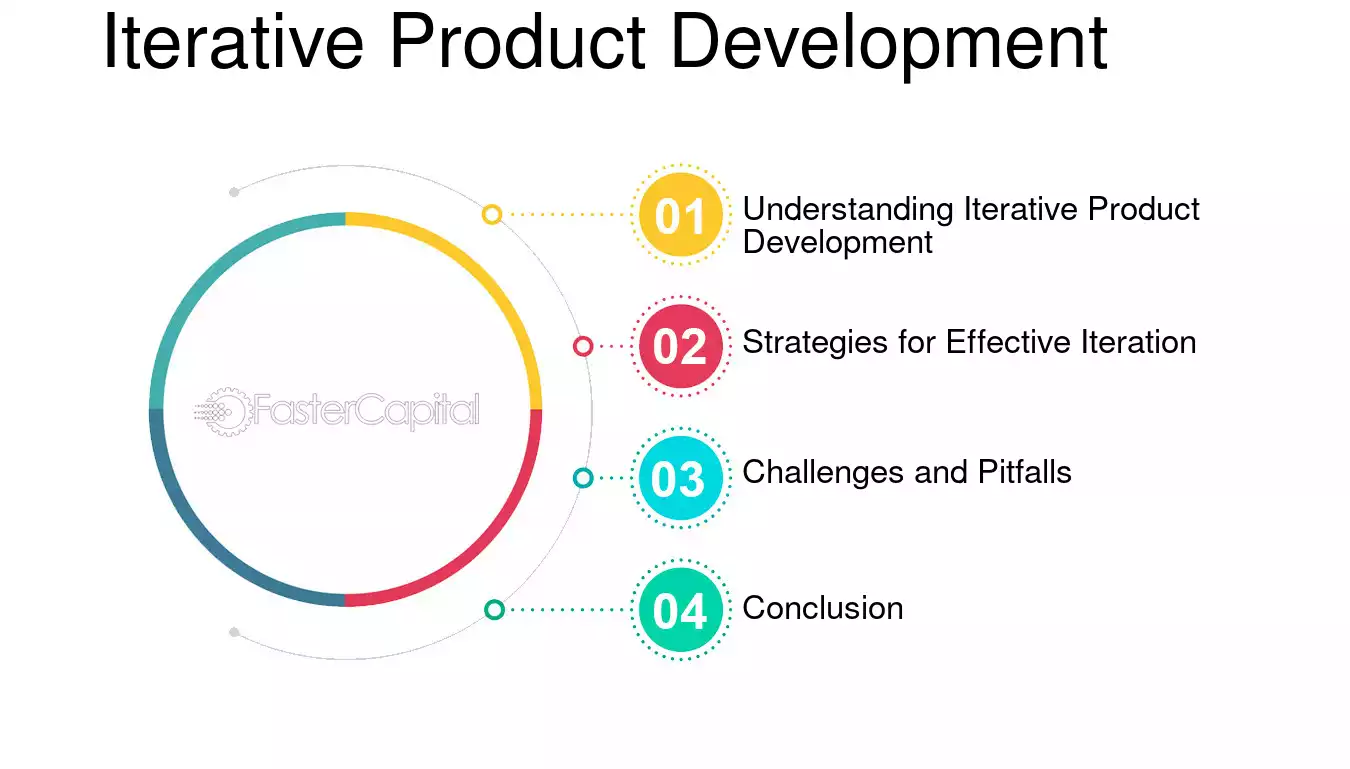 Iterative Product Development

FasterCapital

01 Understanding Iterative Product Development

02 Strategies for Effective Iteration

03 Challenges and Pitfalls

04 Conclusion